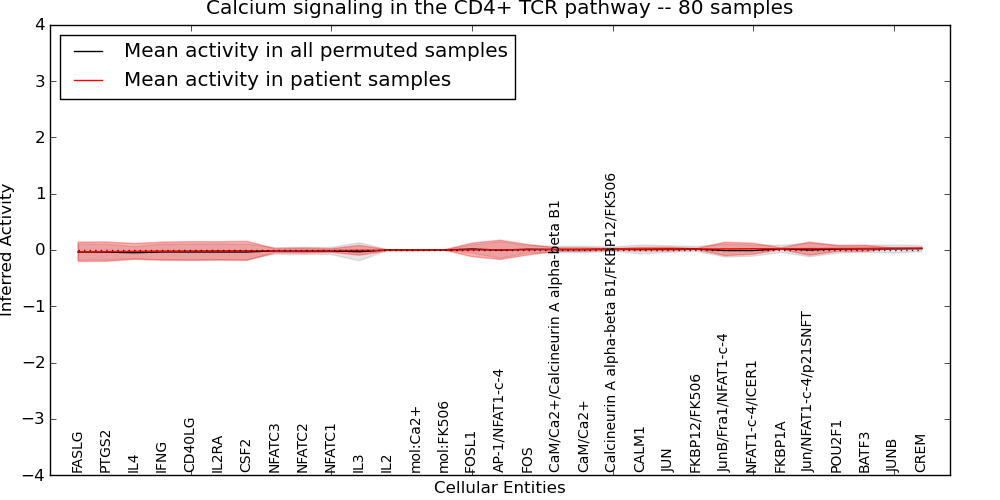 Calcium signaling in the CD4+ TCR pathway -- 80 samples

Mean activity in all permuted samples
Mean activity in patient samples

Inferred Activity

4
3
2
1
0
−1
−2
−3
−4

FASLG
PTGS2
IL4
IFNG
CD40LG
IL2RA
CSF2
NFATC3
NFATC2
NFATC1
IL3
IL2
mol:Ca2+
mol:FK506
FOSL1
AP-1/NFAT1-c-4
FOS
CaM/Ca2+/Calcineurin A alpha-beta B1
CaM/Ca2+
Calcineurin A alpha-beta B1/FKBP12/FK506
CALM1
JUN
FKBP12/FK506
JunB/Fra1/NFAT1-c-4
NFAT1-c-4/ICER1
FKBP1A
Jun/NFAT1-c-4/p21SNFT
POU2F1
BATF3
JUNB
CREM

Cellular Entities